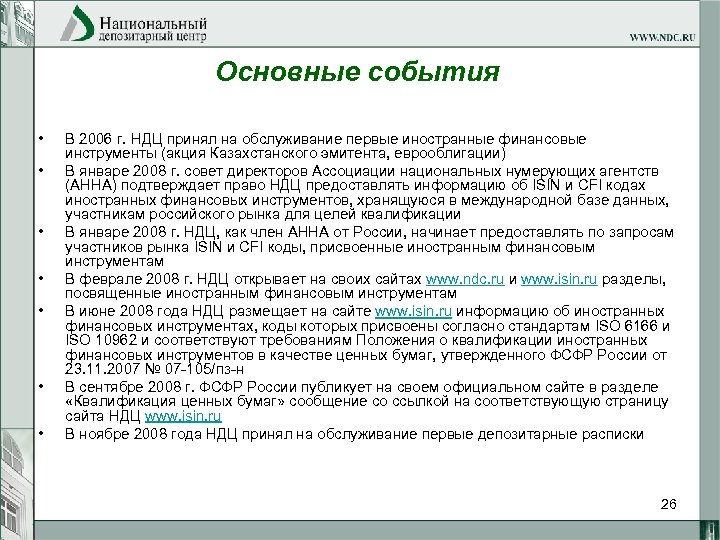 Национальный депозитарный центр

WWW.NDC.RU

Основные события

• В 2006 г. НДЦ принял на обслуживание первые иностранные финансовые инструменты (акция Казахстанского эмитента, еврооблигации)
• В январе 2008 г. совет директоров Ассоциации национальных нумерующих агентств (АННА) подтверждает право НДЦ предоставлять информацию об ISIN и CFI кодах иностранных финансовых инструментов, хранящуюся в международной базе данных, участникам российского рынка для целей квалификации
• В январе 2008 г. НДЦ, как член АННА от России, начинает предоставлять по запросам участников рынка ISIN и CFI коды, присвоенные иностранным финансовым инструментам
• В феврале 2008 г. НДЦ открывает на своих сайтах www.ndc.ru и www.isin.ru разделы, посвященные иностранным финансовым инструментам
• В июне 2008 года НДЦ размещает на сайте www.isin.ru информацию об иностранных финансовых инструментах, коды которых присвоены согласно стандартам ISO 6166 и ISO 10962 и соответствуют требованиям Положения о квалификации иностранных финансовых инструментов в качестве ценных бумаг, утвержденного ФСФР России от 23.11.2007 № 07-105/пз-н
• В сентябре 2008 г. ФСФР России публикует на своем официальном сайте в разделе «Квалификация ценных бумаг» сообщение со ссылкой на соответствующую страницу сайта НДЦ www.isin.ru
• В ноябре 2008 года НДЦ принял на обслуживание первые депозитарные расписки

26